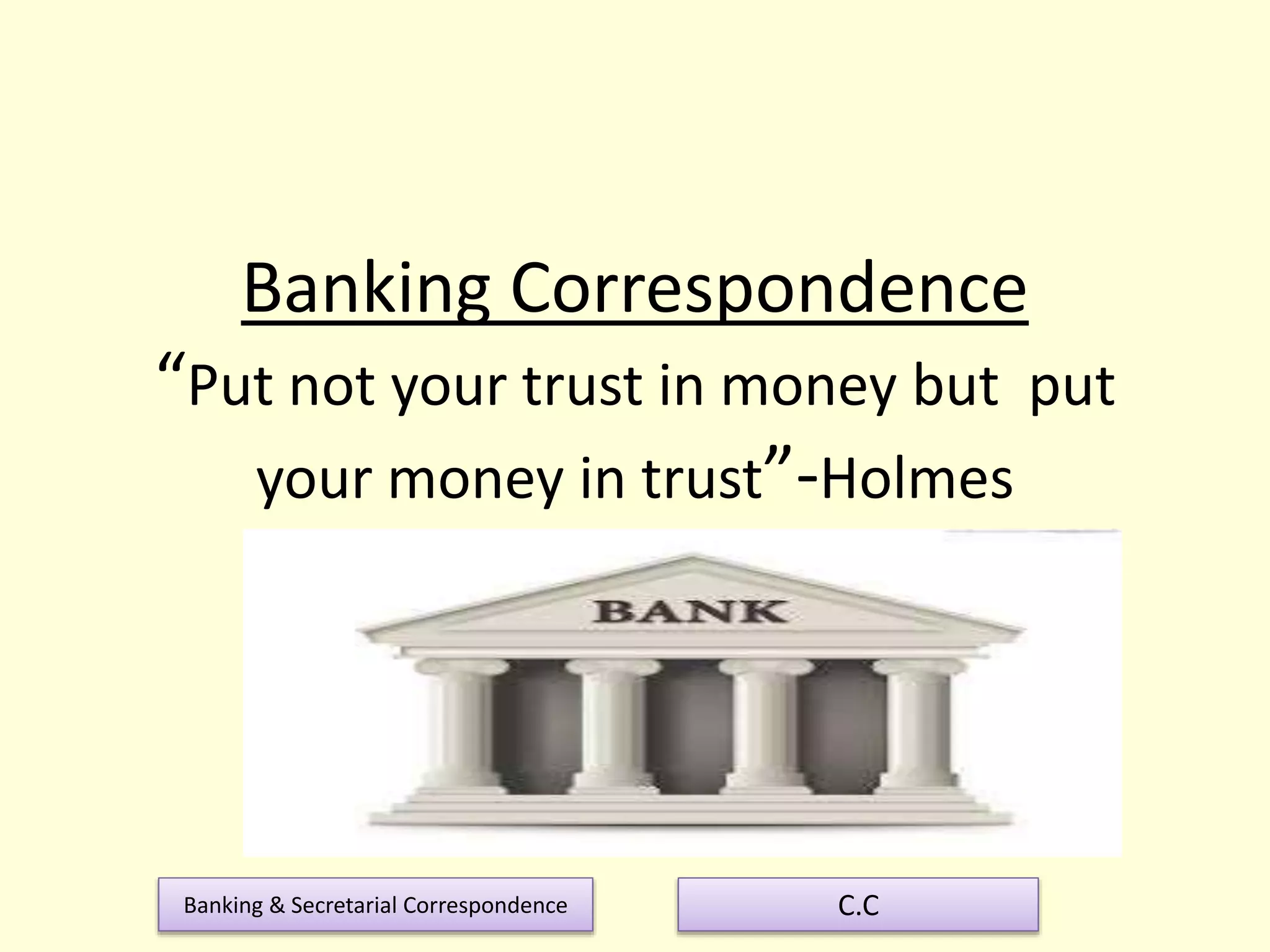 Banking Correspondence

“Put not your trust in money but put your money in trust”-Holmes

BANK

Banking & Secretarial Correspondence

C.C